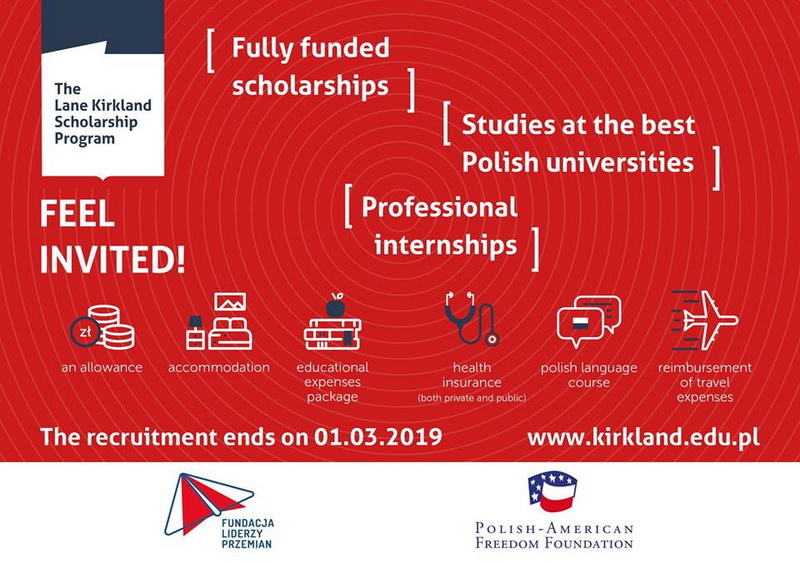 The Lane Kirkland Scholarship Program

[ Fully funded scholarships ]

[ Studies at the best Polish universities ]

[ Professional internships ]

FEEL INVITED!

zł

an allowance

accommodation

educational expenses package

health insurance
(both private and public)

polish language course

reimbursement of travel expenses

The recruitment ends on 01.03.2019

www.kirkland.edu.pl

FUNDACJA LIDERZY PRZEMIAN

POLISH-AMERICAN FREEDOM FOUNDATION